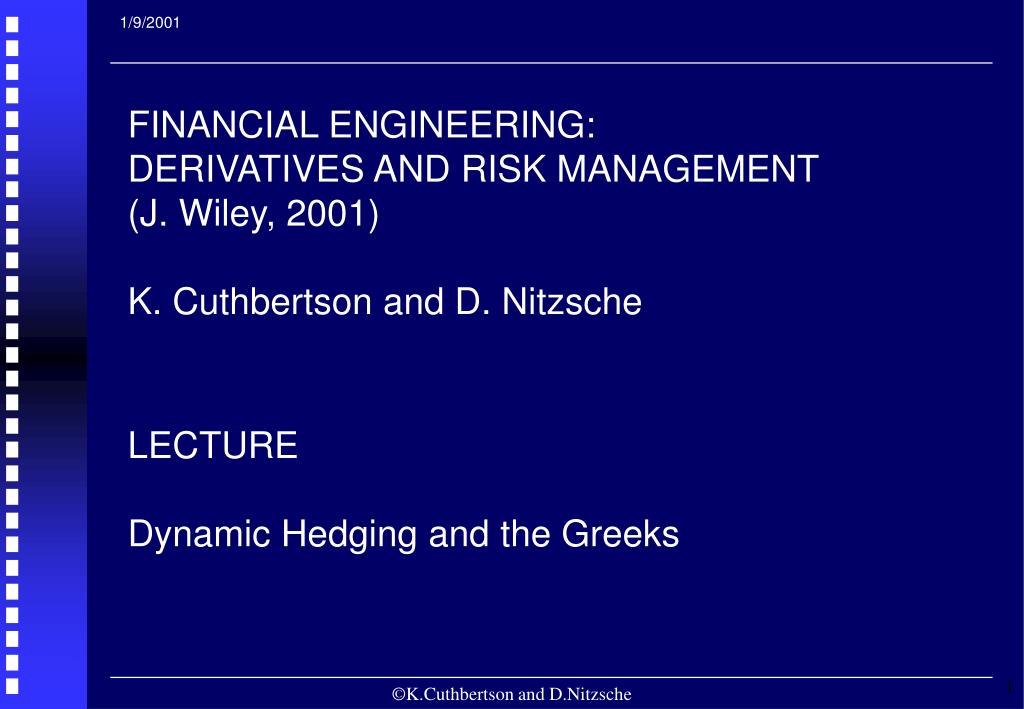 1/9/2001

FINANCIAL ENGINEERING:
DERIVATIVES AND RISK MANAGEMENT
(J. Wiley, 2001)

K. Cuthbertson and D. Nitzsche

LECTURE

Dynamic Hedging and the Greeks

©K.Cuthbertson and D.Nitzsche

1